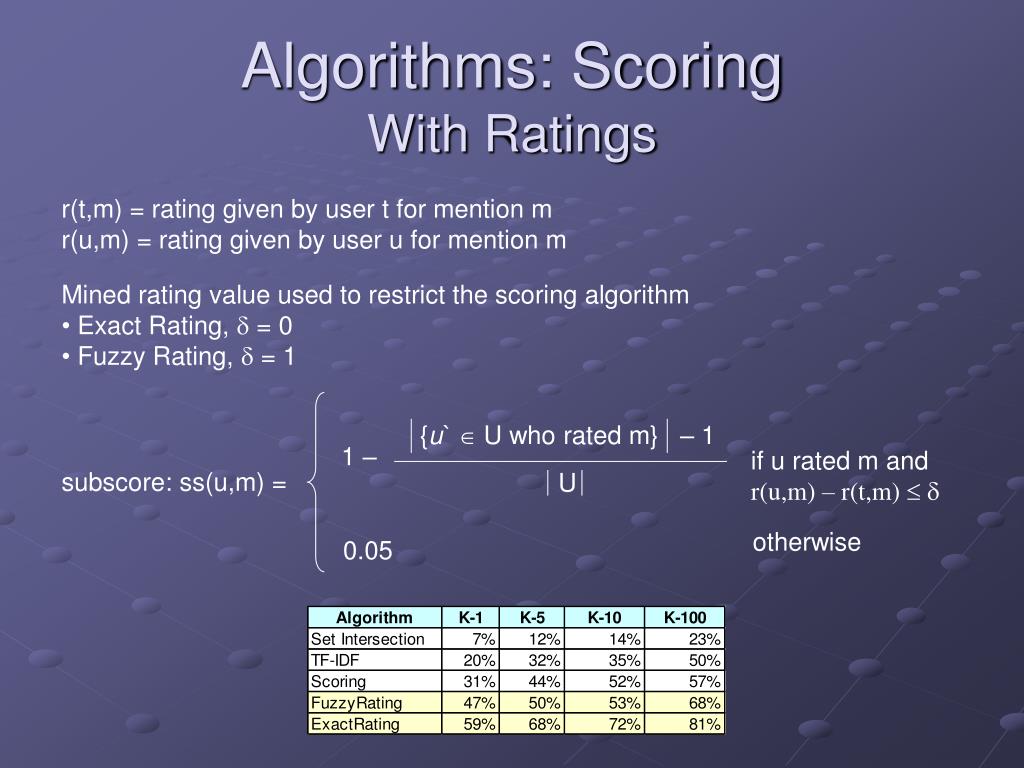 Algorithms: Scoring
With Ratings

r(t,m) = rating given by user t for mention m
r(u,m) = rating given by user u for mention m

Mined rating value used to restrict the scoring algorithm
• Exact Rating, $\delta = 0$
• Fuzzy Rating, $\delta = 1$

subscore: ss(u,m) = $\begin{cases} 1 - \frac{|\{u` \in U \text{ who rated m}\}| - 1}{|U|} & \text{if u rated m and } r(u,m) - r(t,m) \leq \delta \\ 0.05 & \text{otherwise} \end{cases}$

| Algorithm | K-1 | K-5 | K-10 | K-100 |
|---|---|---|---|---|
| Set Intersection | 7% | 12% | 14% | 23% |
| TF-IDF | 20% | 32% | 35% | 50% |
| Scoring | 31% | 44% | 52% | 57% |
| FuzzyRating | 47% | 50% | 53% | 68% |
| ExactRating | 59% | 68% | 72% | 81% |